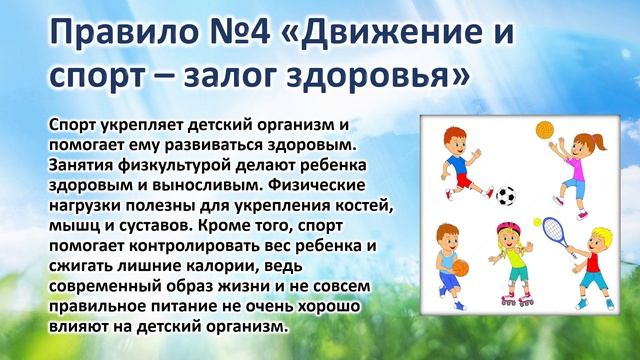 Правило №4 «Движение и спорт – залог здоровья»

Спорт укрепляет детский организм и помогает ему развиваться здоровым. Занятия физкультурой делают ребенка здоровым и выносливым. Физические нагрузки полезны для укрепления костей, мышц и суставов. Кроме того, спорт помогает контролировать вес ребенка и сжигать лишние калории, ведь современный образ жизни и не совсем правильное питание не очень хорошо влияют на детский организм.